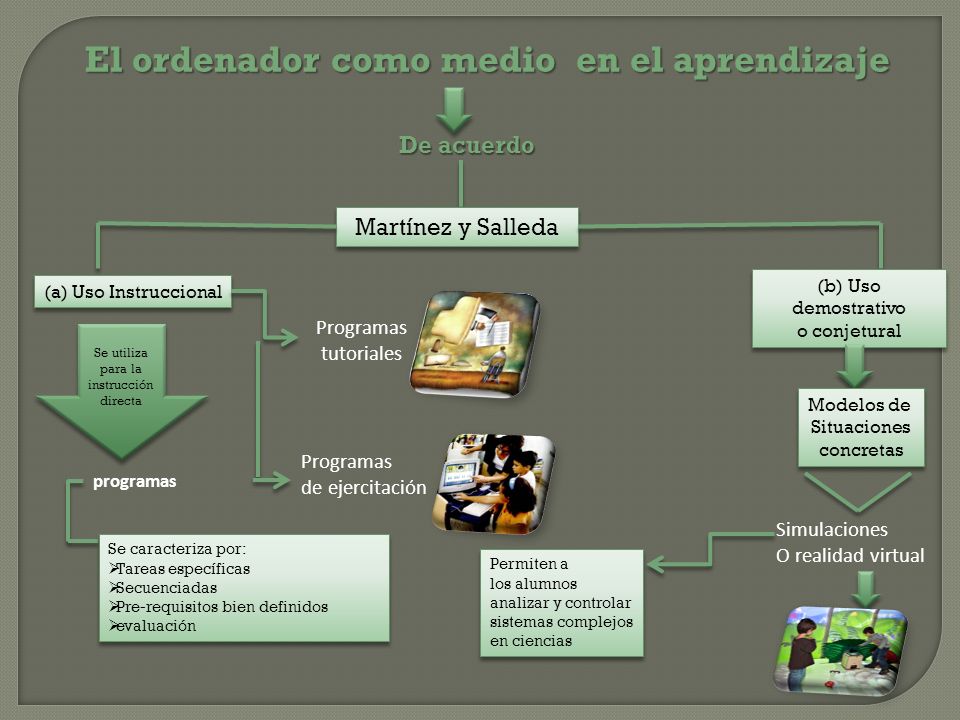 El ordenador como medio en el aprendizaje

De acuerdo

Martínez y Salleda

(a) Uso Instruccional

Se utiliza para la instrucción directa

programas

Se caracteriza por:
➢Tareas específicas
➢Secuenciadas
➢Pre-requisitos bien definidos
➢evaluación

Programas tutoriales

Programas de ejercitación

(b) Uso demostrativo o conjetural

Modelos de Situaciones concretas

Simulaciones
O realidad virtual

Permiten a los alumnos analizar y controlar sistemas complejos en ciencias